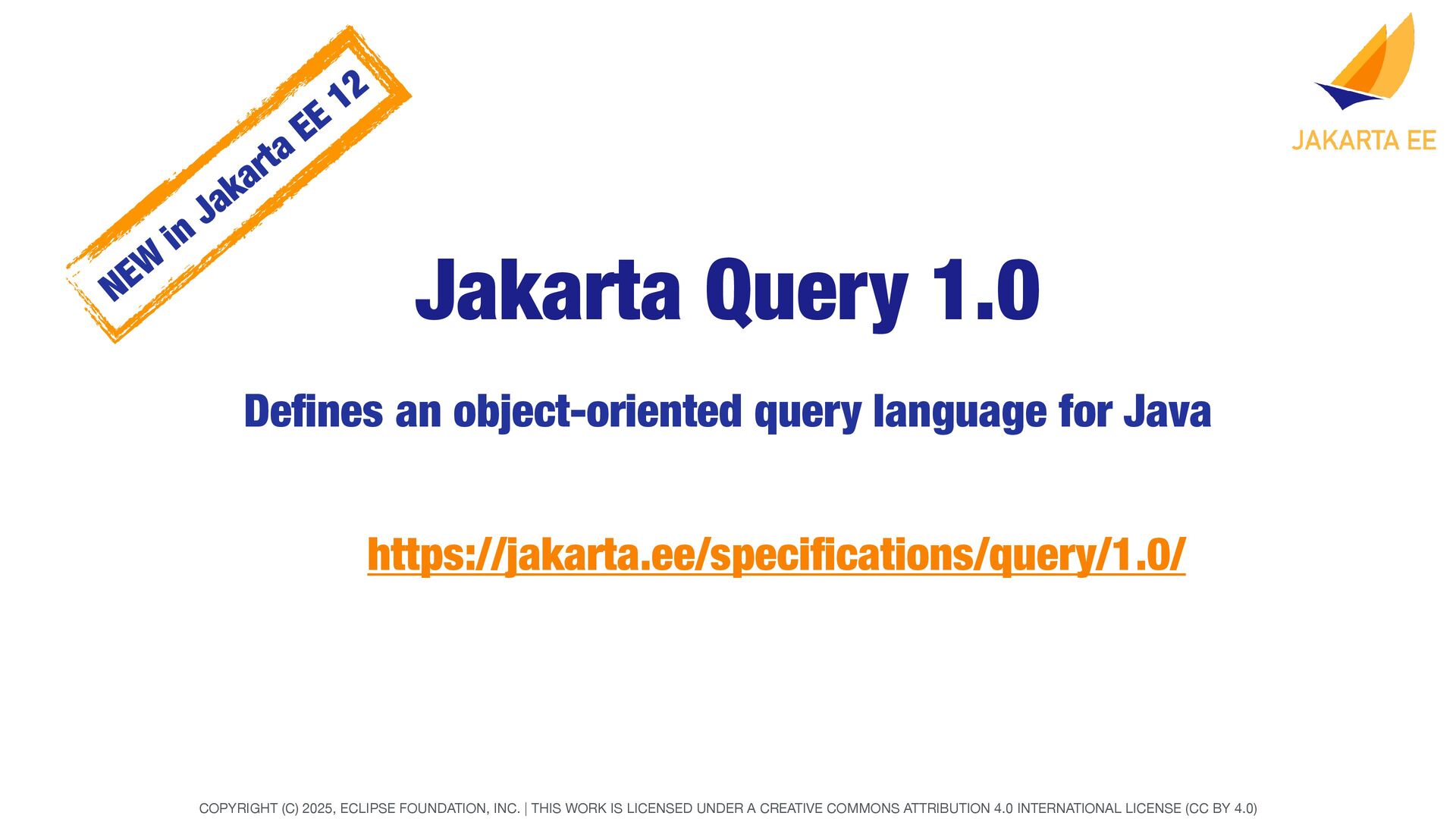 NEW in Jakarta EE 12

JAKARTA EE

Jakarta Query 1.0

Defines an object-oriented query language for Java

https://jakarta.ee/specifications/query/1.0/

COPYRIGHT (C) 2025, ECLIPSE FOUNDATION, INC. | THIS WORK IS LICENSED UNDER A CREATIVE COMMONS ATTRIBUTION 4.0 INTERNATIONAL LICENSE (CC BY 4.0)